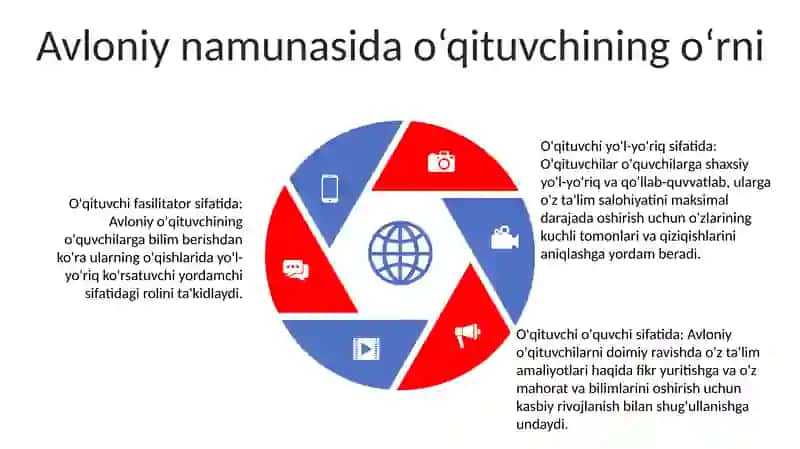 Avloniy namunasida oʻqituvchining oʻrni

O'qituvchi fasilitator sifatida: Avloniy o'qituvchining o'quvchilarga bilim berishdan ko'ra ularning o'qishlarida yo'l-yo'riq ko'rsatuvchi yordamchi sifatidagi rolini ta'kidlaydi.

O'qituvchi yo'l-yo'riq sifatida: O'qituvchilar o'quvchilarga shaxsiy yo'l-yo'riq va qo'llab-quvvatlab, ularga o'z ta'lim salohiyatini maksimal darajada oshirish uchun o'zlarining kuchli tomonlari va qiziqishlarini aniqlashga yordam beradi.

O'qituvchi o'quvchi sifatida: Avloniy o'qituvchilarni doimiy ravishda o'z ta'lim amaliyotlari haqida fikr yuritishga va o'z mahorat va bilimlarini oshirish uchun kasbiy rivojlanish bilan shug'ullanishga undaydi.